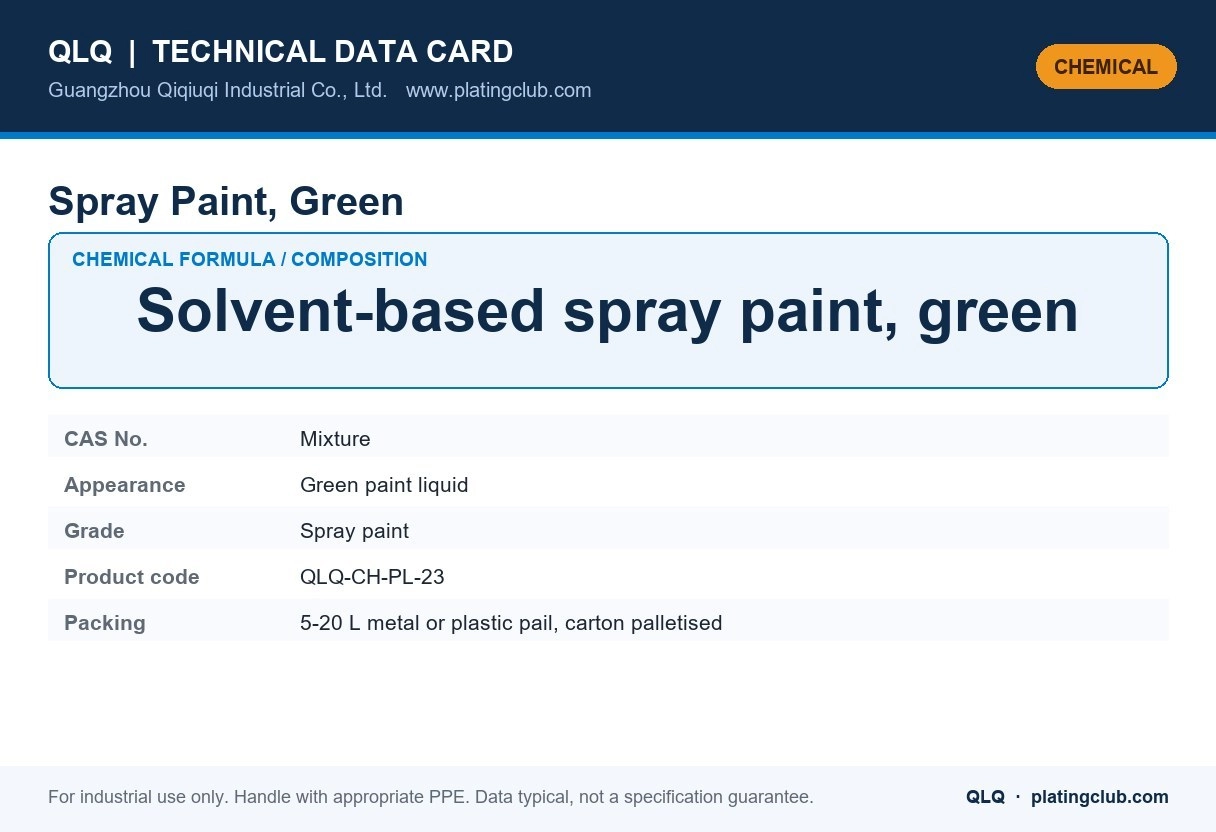 QLQ | TECHNICAL DATA CARD
Guangzhou Qiqiuqi Industrial Co., Ltd. www.platingclub.com

CHEMICAL

Spray Paint, Green

CHEMICAL FORMULA / COMPOSITION
Solvent-based spray paint, green

| CAS No. | Mixture |
|---|---|
| Appearance | Green paint liquid |
| Grade | Spray paint |
| Product code | QLQ-CH-PL-23 |
| Packing | 5-20 L metal or plastic pail, carton palletised |

For industrial use only. Handle with appropriate PPE. Data typical, not a specification guarantee.

QLQ · platingclub.com